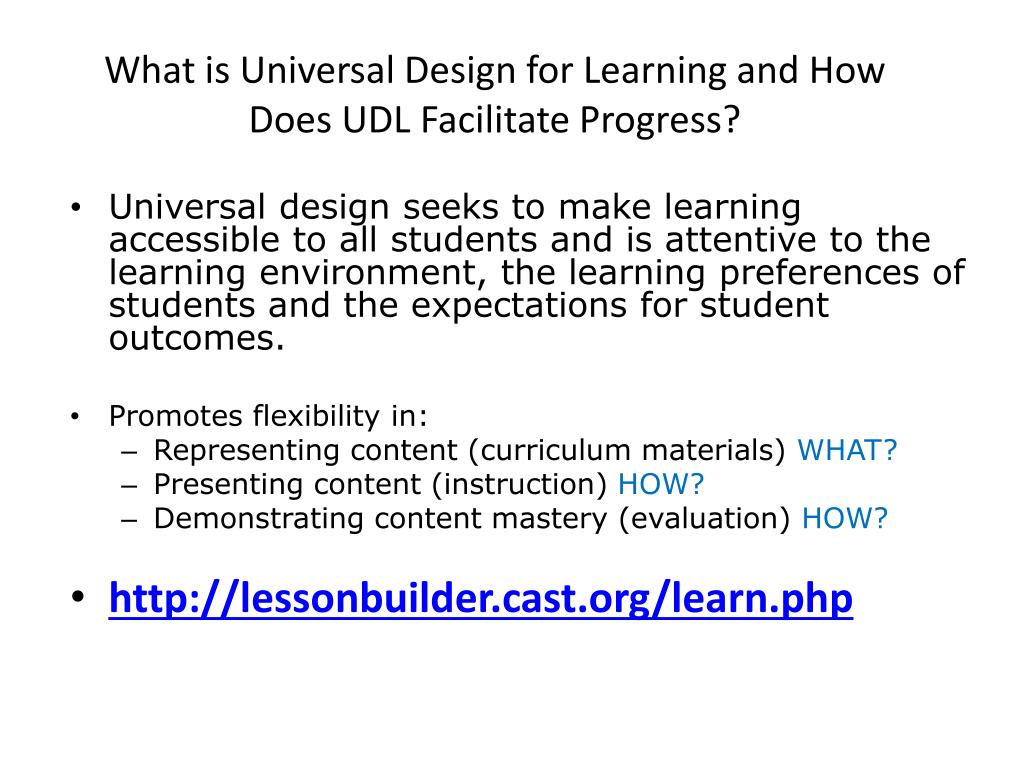 What is Universal Design for Learning and How Does UDL Facilitate Progress?

• Universal design seeks to make learning accessible to all students and is attentive to the learning environment, the learning preferences of students and the expectations for student outcomes.

• Promotes flexibility in:
– Representing content (curriculum materials) WHAT?
– Presenting content (instruction) HOW?
– Demonstrating content mastery (evaluation) HOW?

• http://lessonbuilder.cast.org/learn.php